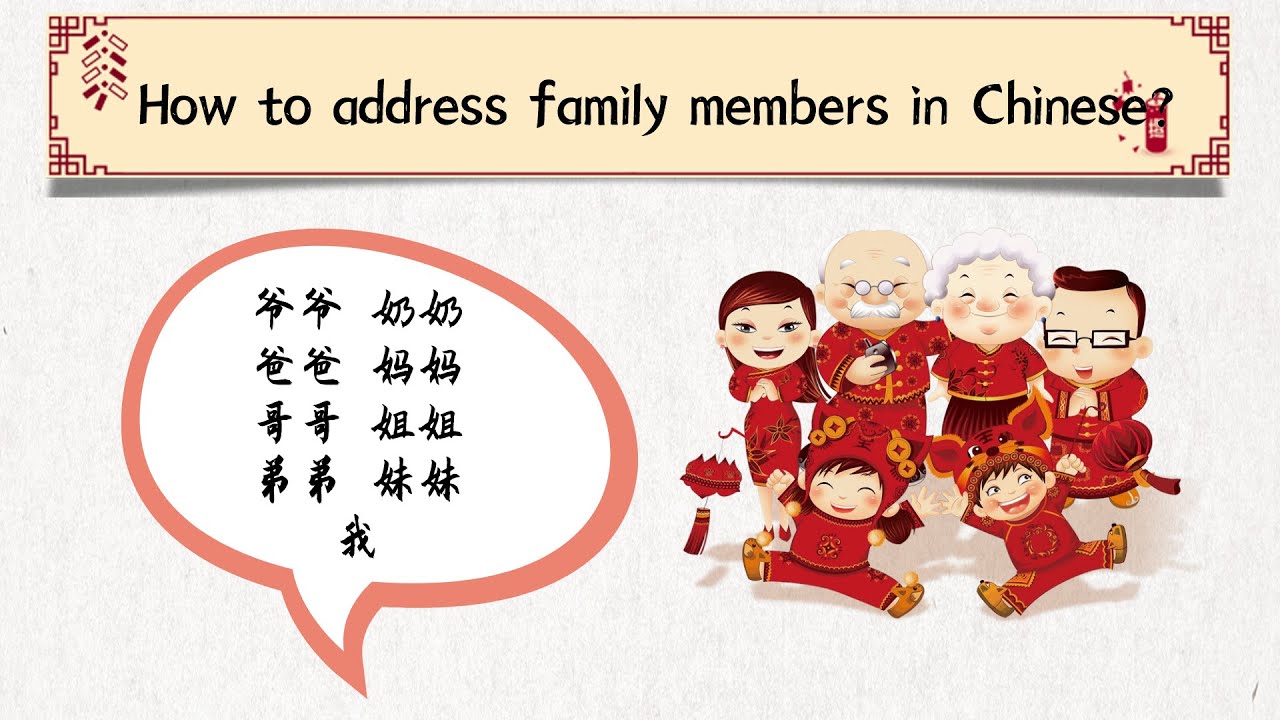 How to address family members in Chinese?

爷爷 奶奶
爸爸 妈妈
哥哥 姐姐
弟弟 妹妹
我